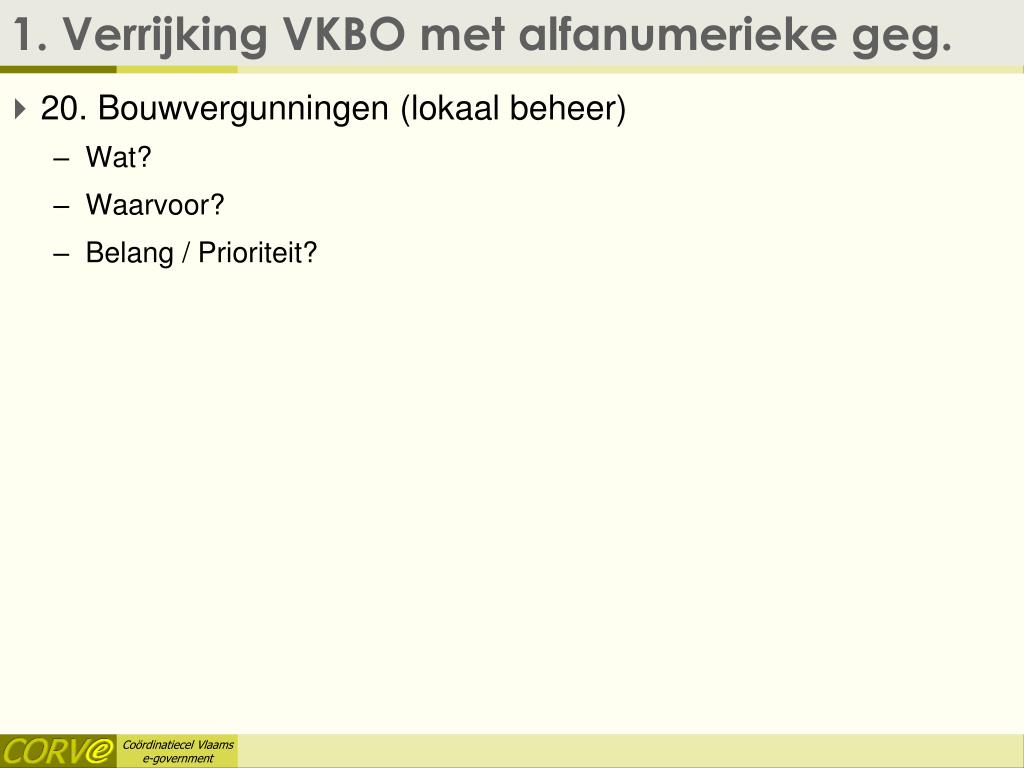 1. Verrijking VKBO met alfanumerieke geg.

20. Bouwvergunningen (lokaal beheer)
– Wat?
– Waarvoor?
– Belang / Prioriteit?

CORVe Coördinatiecel Vlaams e-government